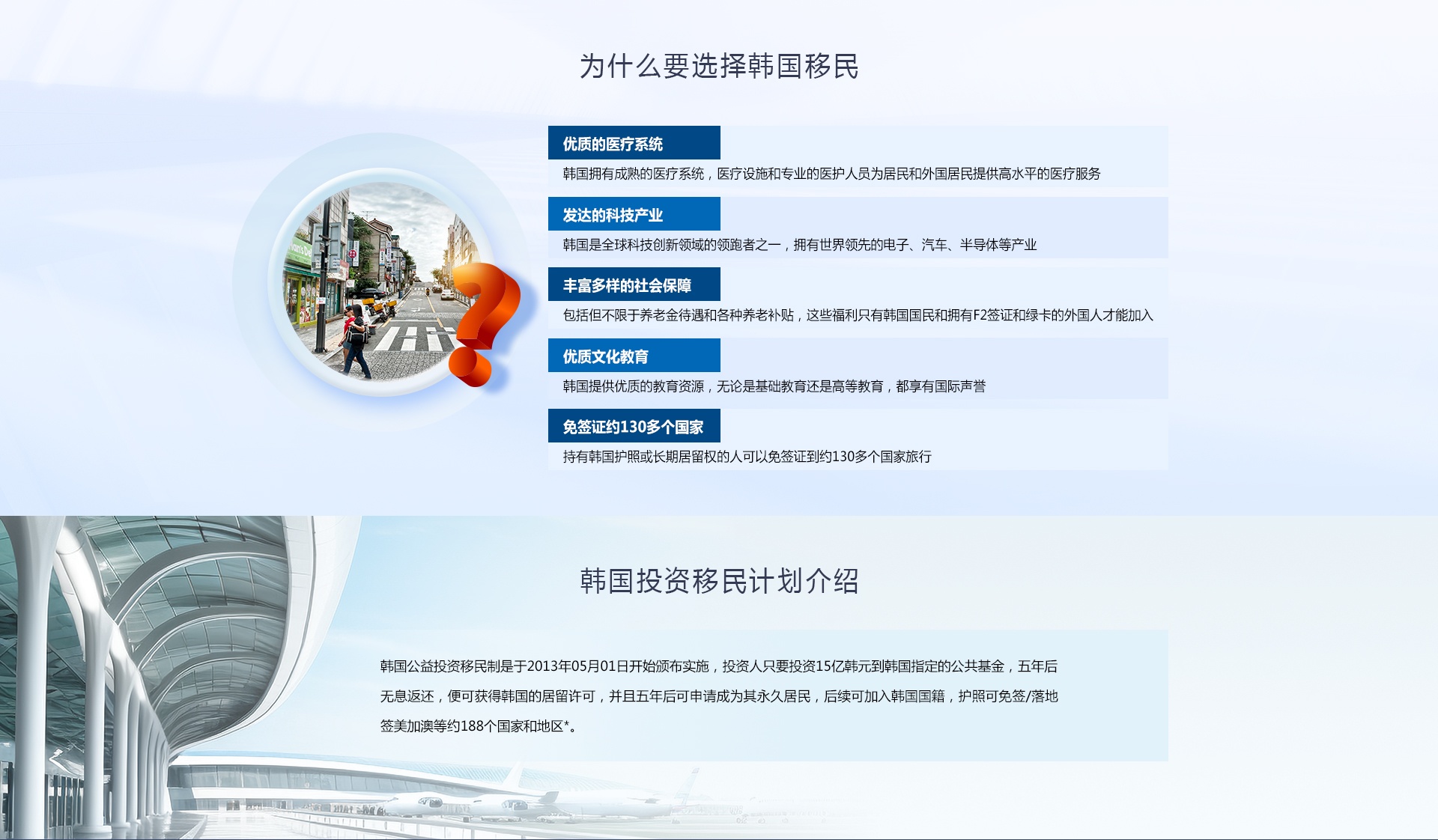 为什么要选择韩国移民

优质的医疗系统

韩国拥有成熟的医疗系统，医疗设施和专业的医护人员为居民和外国居民提供高水平的医疗服务

发达的科技产业

韩国是全球科技创新领域的领跑者之一，拥有世界领先的电子、汽车、半导体等产业

丰富多样的社会保障

包括但不限于养老金待遇和各种养老补贴，这些福利只有韩国国民和拥有F2签证和绿卡的外国人才能加入

优质文化教育

韩国提供优质的教育资源，无论是基础教育还是高等教育，都享有国际声誉

免签证约130多个国家

持有韩国护照或长期居留权的人可以免签证到约130多个国家旅行

韩国投资移民计划介绍

韩国公益投资移民制是于2013年05月01日开始颁布实施，投资人只要投资15亿韩元到韩国指定的公共基金，五年后无息返还，便可获得韩国的居留许可，并且五年后可申请成为其永久居民，后续可加入韩国国籍，护照可免签/落地签美加澳等约188个国家和地区*。